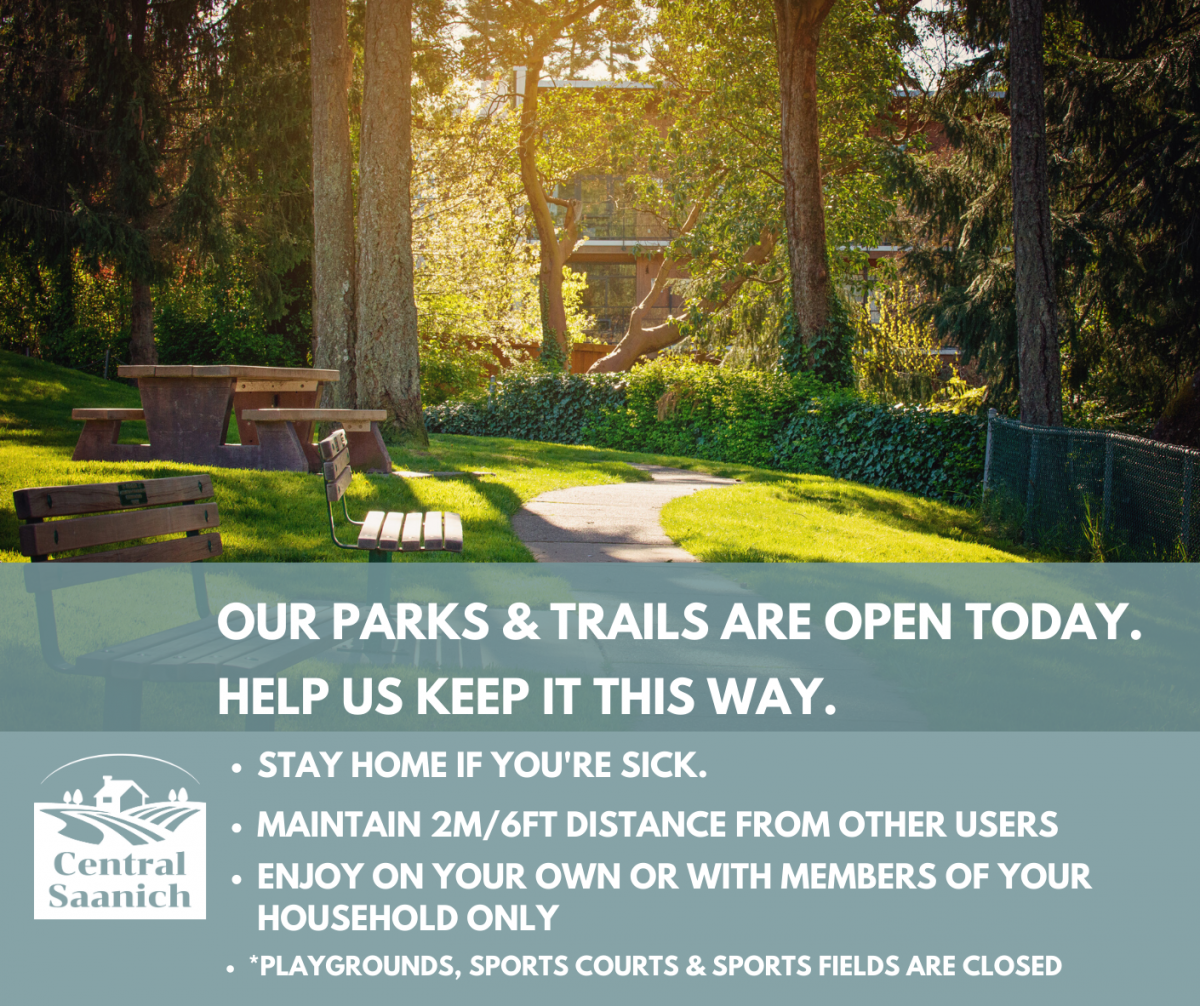 OUR PARKS & TRAILS ARE OPEN TODAY.
HELP US KEEP IT THIS WAY.

Central Saanich

• STAY HOME IF YOU'RE SICK.
• MAINTAIN 2M/6FT DISTANCE FROM OTHER USERS
• ENJOY ON YOUR OWN OR WITH MEMBERS OF YOUR HOUSEHOLD ONLY
• *PLAYGROUNDS, SPORTS COURTS & SPORTS FIELDS ARE CLOSED